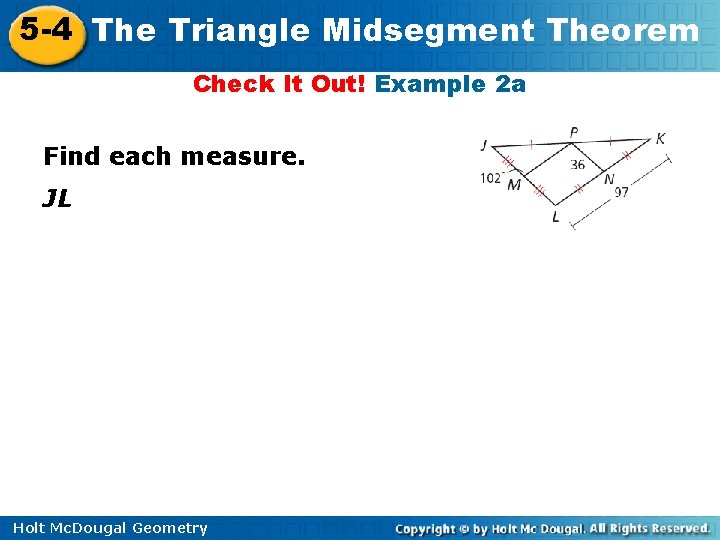 5-4 The Triangle Midsegment Theorem

Check It Out! Example 2a

Find each measure.

JL

J P K 102° M 36 N 97 L

Holt McDougal Geometry

Copyright © by Holt Mc Dougal. All Rights Reserved.